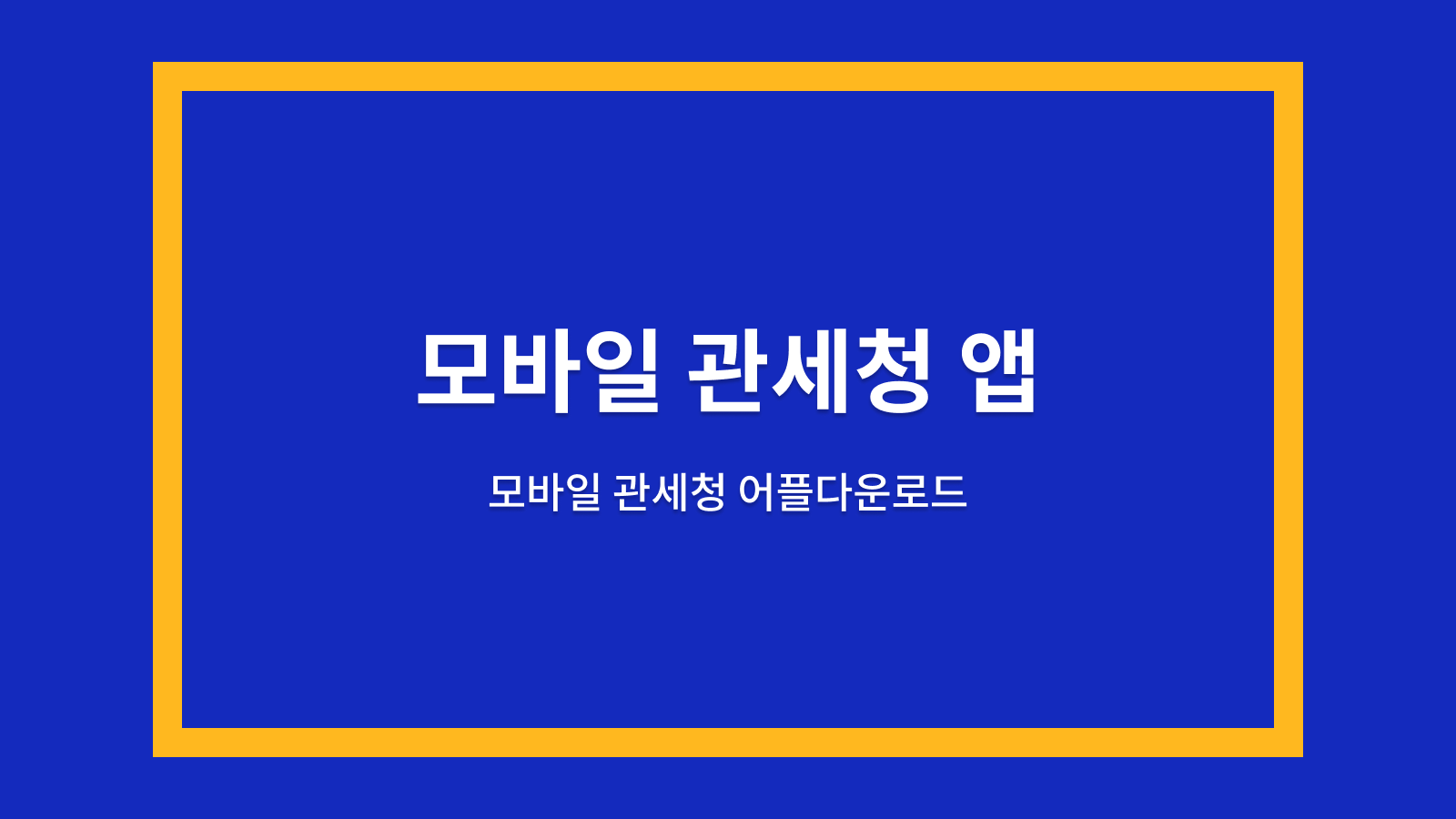 모바일 관세청 앱

모바일 관세청 어플다운로드